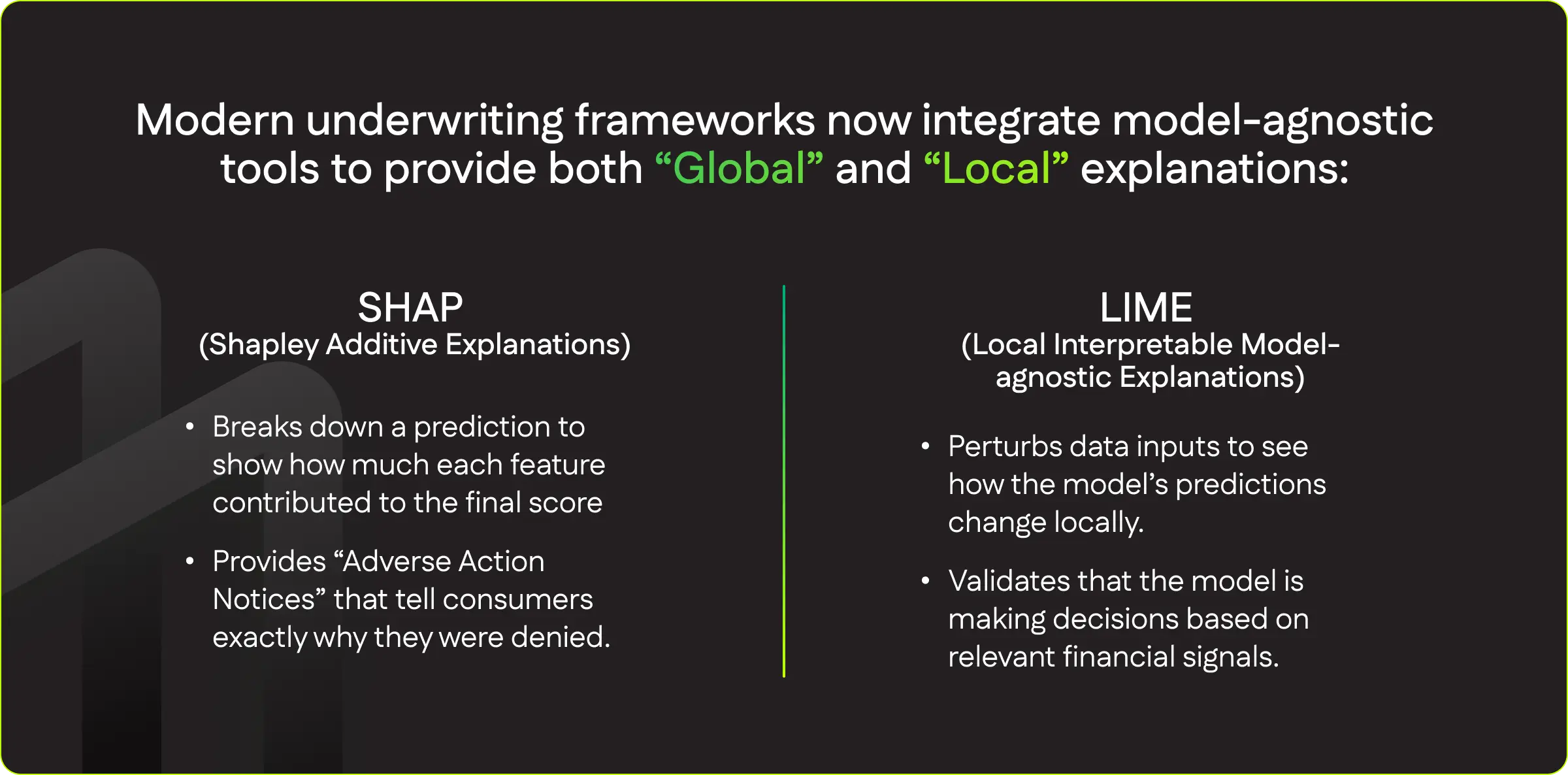 Modern underwriting frameworks now integrate model-agnostic tools to provide both “Global” and “Local” explanations:

SHAP
(Shapley Additive Explanations)

• Breaks down a prediction to show how much each feature contributed to the final score

• Provides “Adverse Action Notices” that tell consumers exactly why they were denied.

LIME
(Local Interpretable Model-agnostic Explanations)

• Perturbs data inputs to see how the model’s predictions change locally.

• Validates that the model is making decisions based on relevant financial signals.